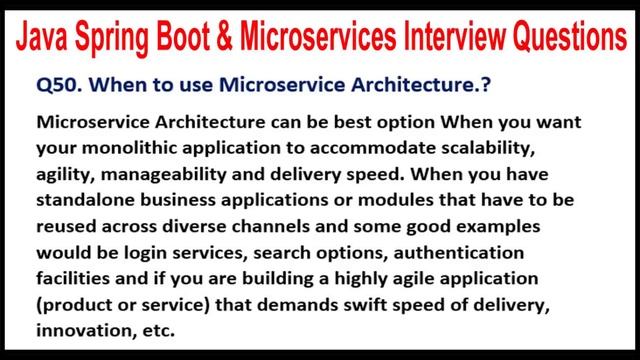 Java Spring Boot & Microservices Interview Questions

Q50. When to use Microservice Architecture.?

Microservice Architecture can be best option When you want your monolithic application to accommodate scalability, agility, manageability and delivery speed. When you have standalone business applications or modules that have to be reused across diverse channels and some good examples would be login services, search options, authentication facilities and if you are building a highly agile application (product or service) that demands swift speed of delivery, innovation, etc.